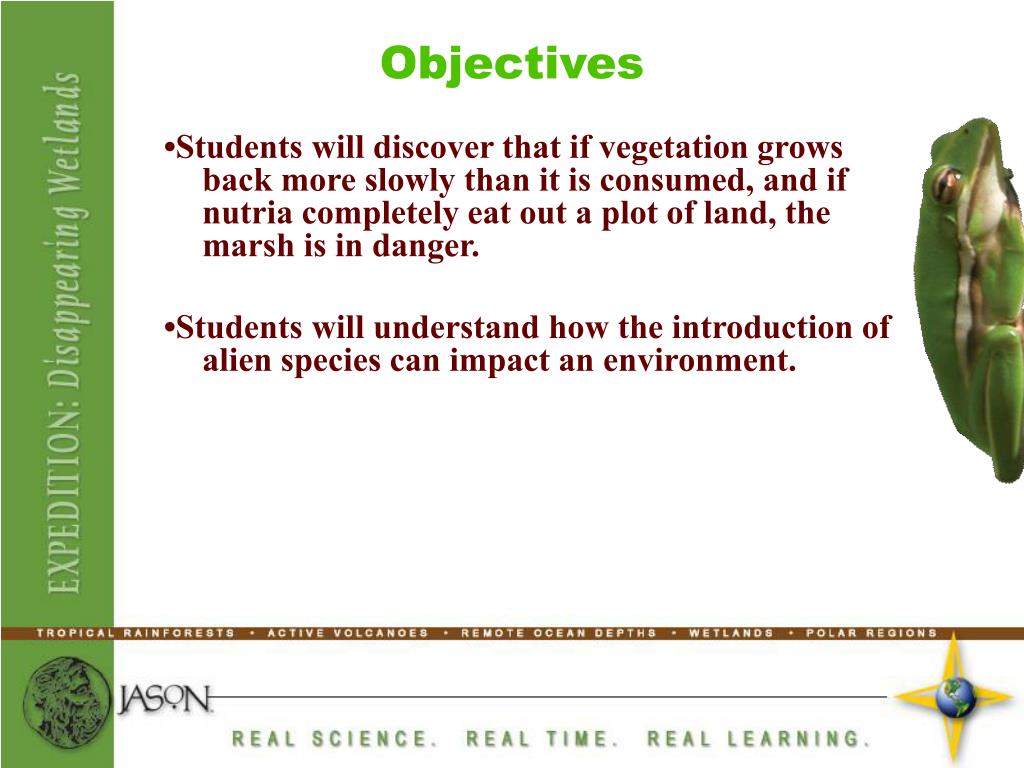 EXPEDITION: Disappearing Wetlands

Objectives

•Students will discover that if vegetation grows back more slowly than it is consumed, and if nutria completely eat out a plot of land, the marsh is in danger.

•Students will understand how the introduction of alien species can impact an environment.

TROPICAL RAINFORESTS • ACTIVE VOLCANOES • REMOTE OCEAN DEPTHS • WETLANDS • POLAR REGIONS

JASON

REAL SCIENCE. REAL TIME. REAL LEARNING.